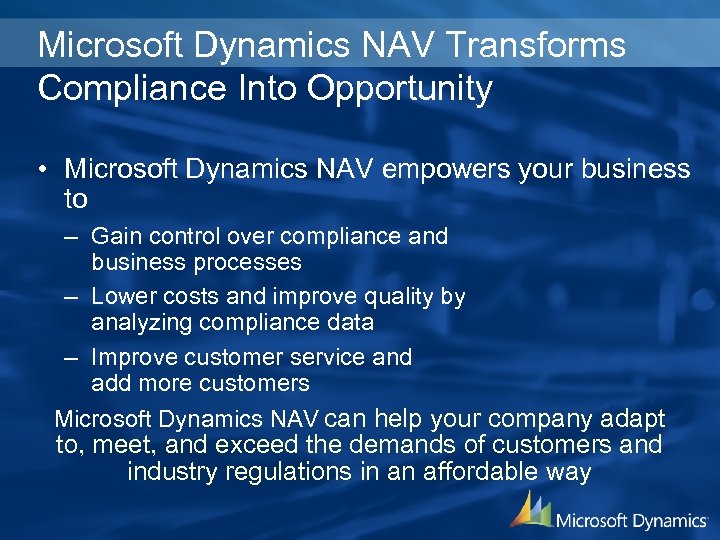 Microsoft Dynamics NAV Transforms Compliance Into Opportunity

• Microsoft Dynamics NAV empowers your business to

– Gain control over compliance and business processes

– Lower costs and improve quality by analyzing compliance data

– Improve customer service and add more customers

Microsoft Dynamics NAV can help your company adapt to, meet, and exceed the demands of customers and industry regulations in an affordable way

Microsoft Dynamics